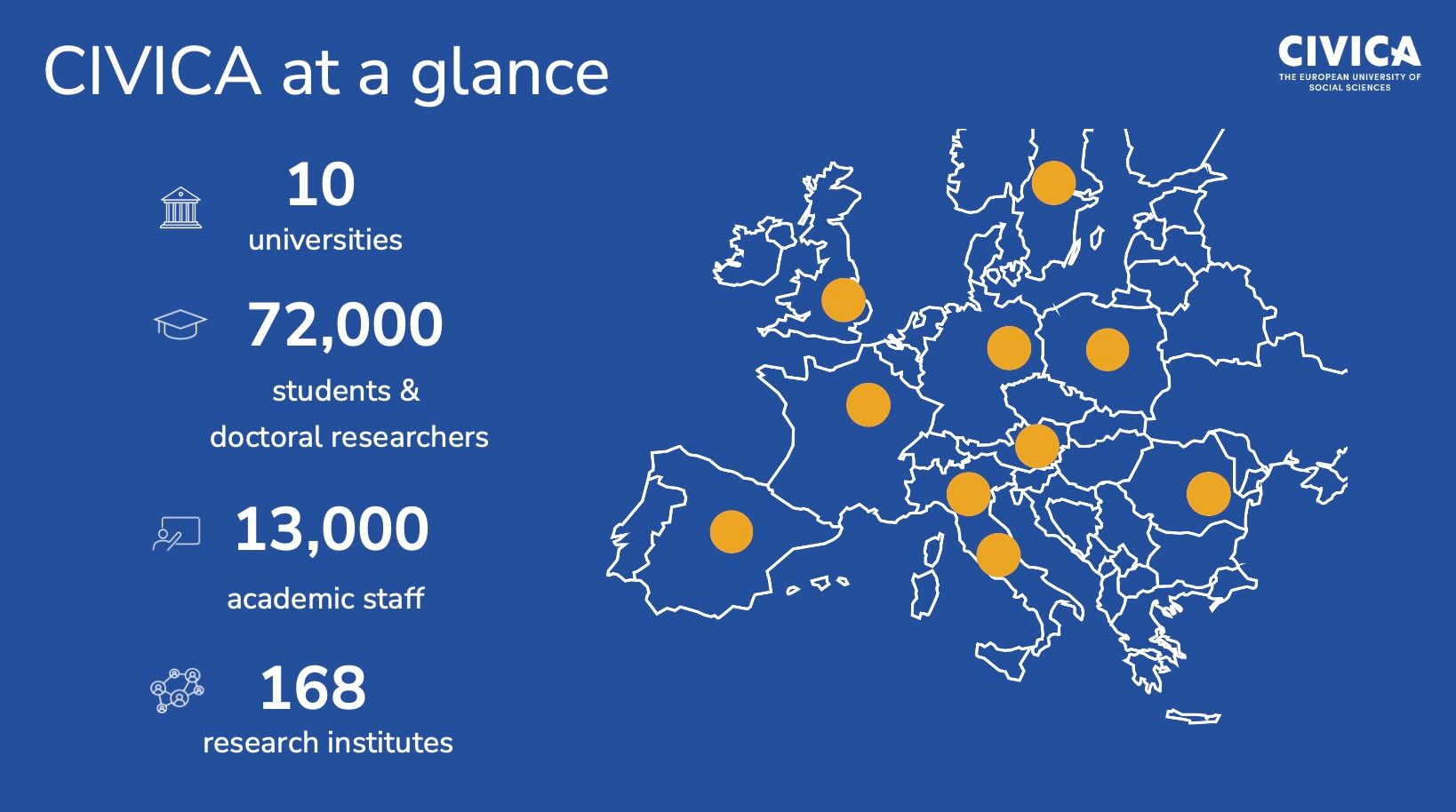 CIVICA at a glance

CIVICA
THE EUROPEAN UNIVERSITY OF SOCIAL SCIENCES

10
universities

72,000
students &
doctoral researchers

13,000
academic staff

168
research institutes